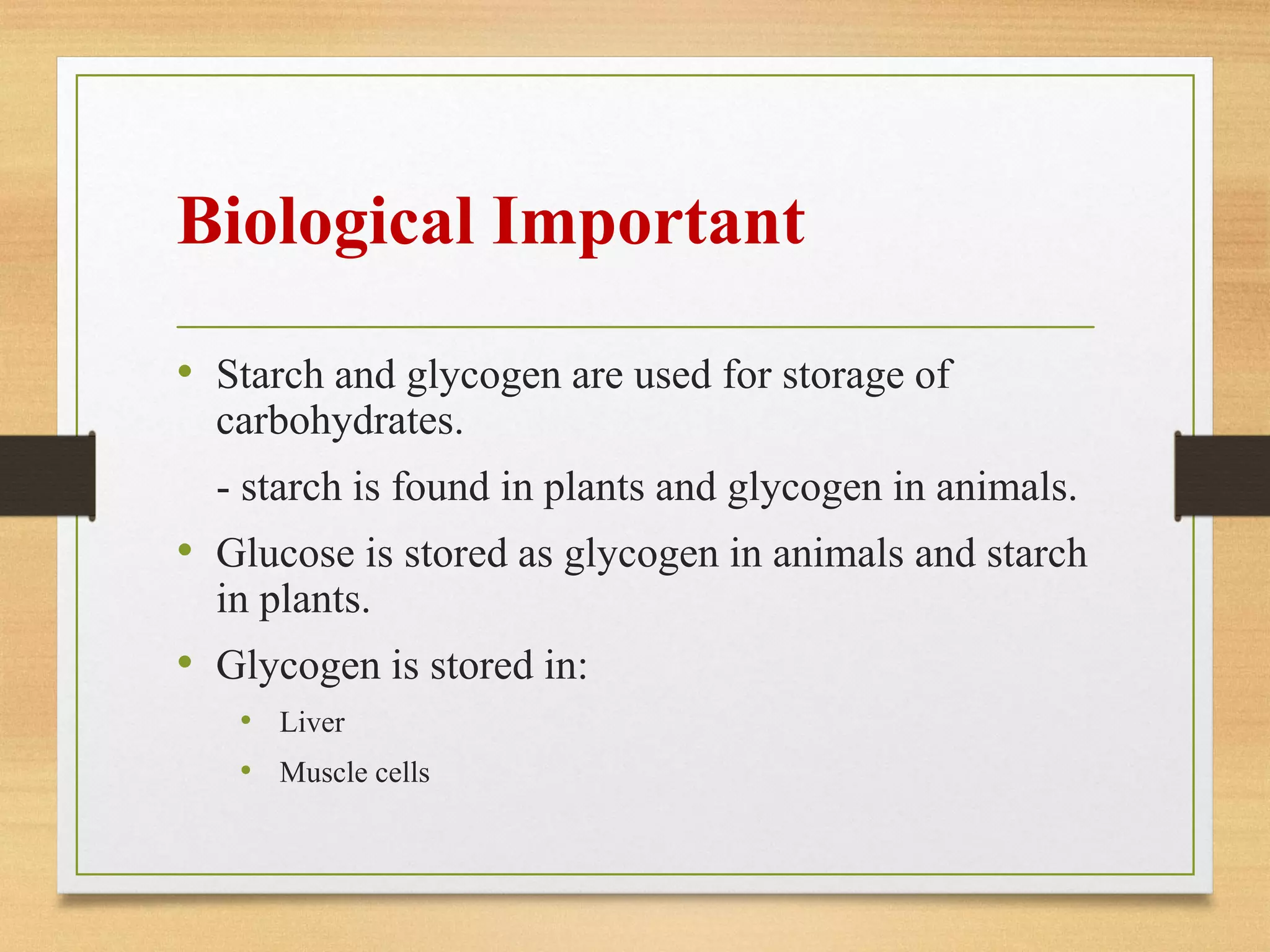 Biological Important

• Starch and glycogen are used for storage of carbohydrates.

- starch is found in plants and glycogen in animals.

• Glucose is stored as glycogen in animals and starch in plants.

• Glycogen is stored in:

  • Liver

  • Muscle cells